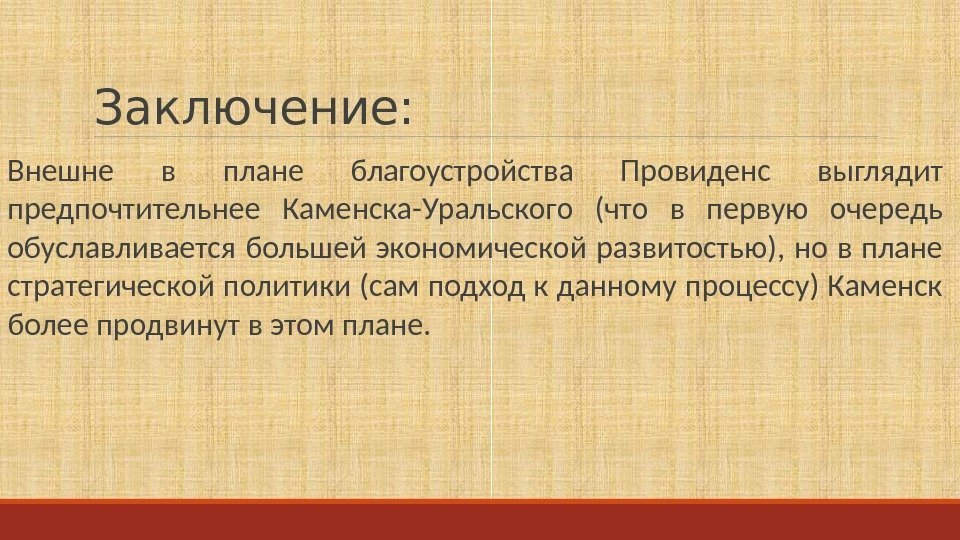 Заключение:

Внешне в плане благоустройства Провиденс выглядит предпочтительнее Каменска-Уральского (что в первую очередь обуславливается большей экономической развитостью), но в плане стратегической политики (сам подход к данному процессу) Каменск более продвинут в этом плане.